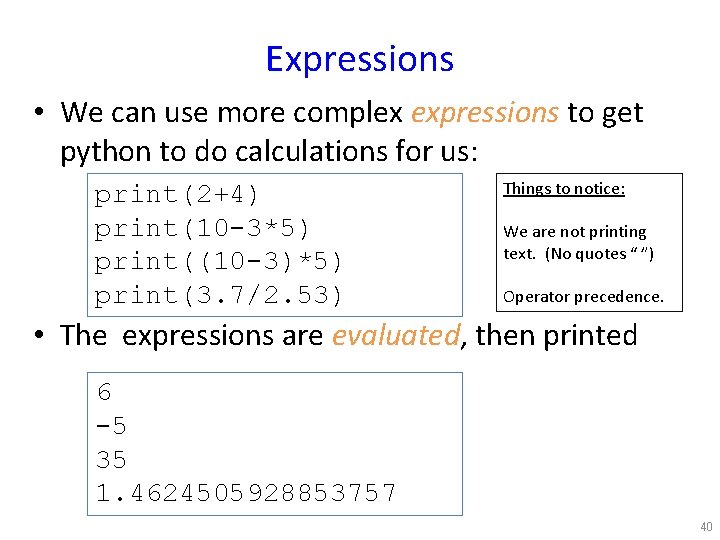 Expressions

• We can use more complex expressions to get python to do calculations for us:

print(2+4)
print(10-3*5)
print((10-3)*5)
print(3.7/2.53)

Things to notice:

We are not printing text. (No quotes “ ”)

Operator precedence.

• The expressions are evaluated, then printed

6
-5
35
1.4624505928853757

40